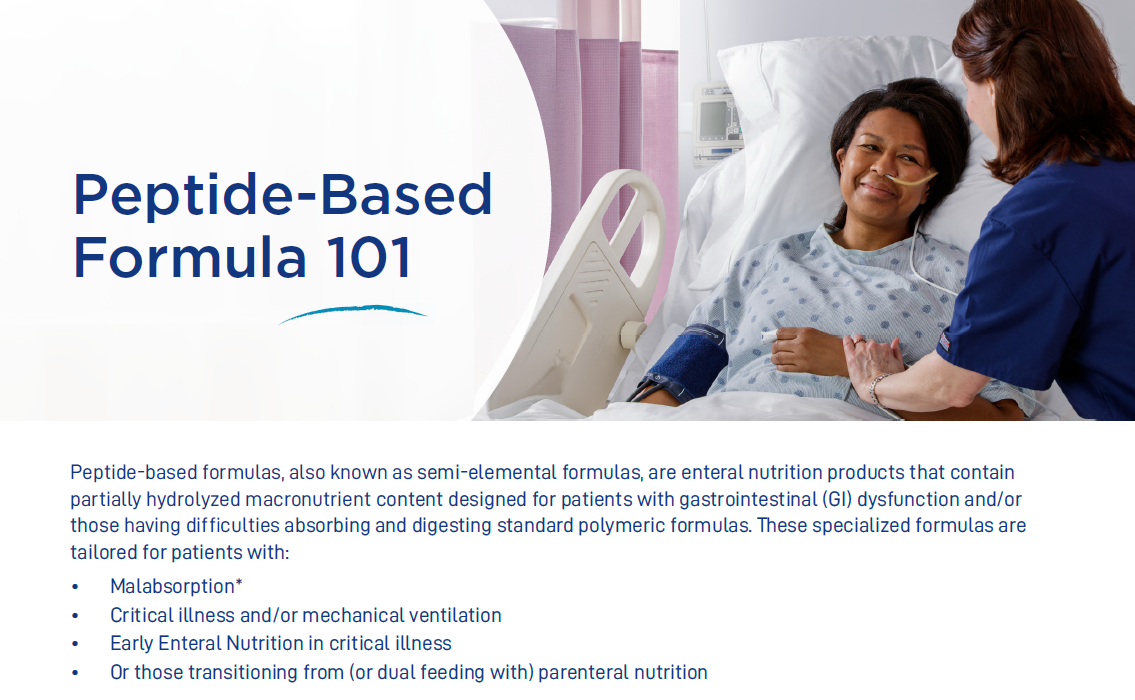 Peptide-Based Formula 101

Peptide-based formulas, also known as semi-elemental formulas, are enteral nutrition products that contain partially hydrolyzed macronutrient content designed for patients with gastrointestinal (GI) dysfunction and/or those having difficulties absorbing and digesting standard polymeric formulas. These specialized formulas are tailored for patients with:

• Malabsorption*
• Critical illness and/or mechanical ventilation
• Early Enteral Nutrition in critical illness
• Or those transitioning from (or dual feeding with) parenteral nutrition